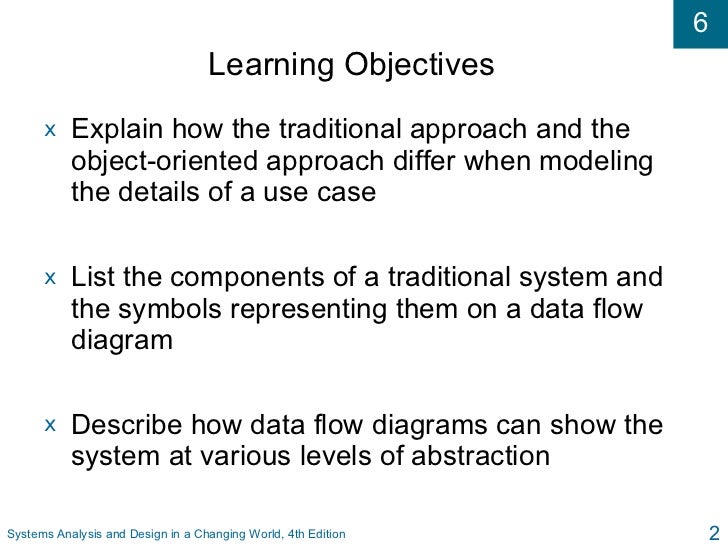 6

Learning Objectives

x Explain how the traditional approach and the object-oriented approach differ when modeling the details of a use case

x List the components of a traditional system and the symbols representing them on a data flow diagram

x Describe how data flow diagrams can show the system at various levels of abstraction

Systems Analysis and Design in a Changing World, 4th Edition

2